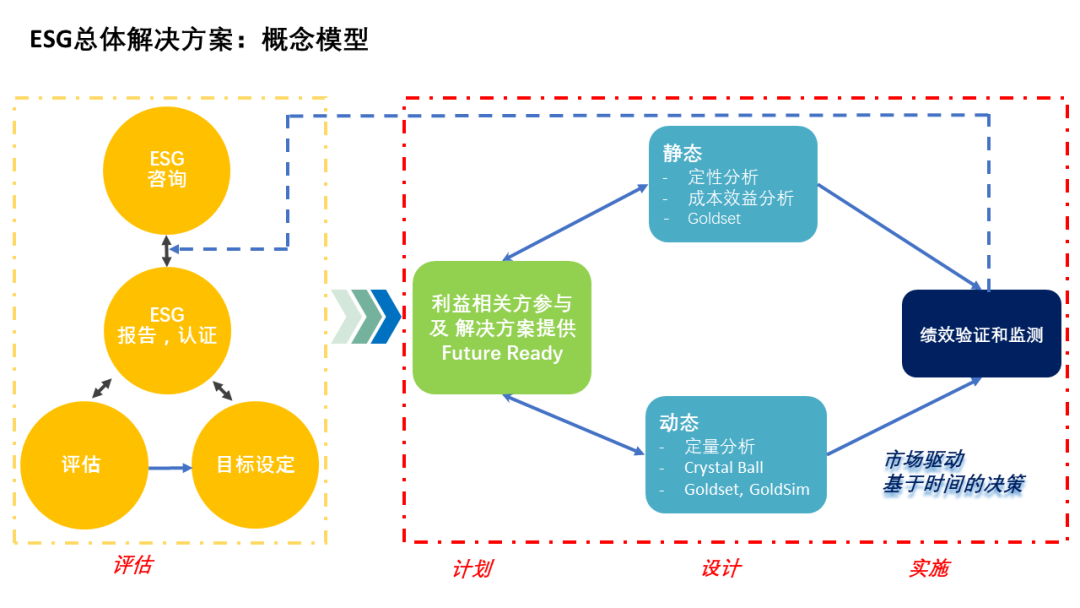 ESG总体解决方案：概念模型

ESG
咨询

ESG
报告，认证

评估

目标设定

利益相关方参与
及 解决方案提供
Future Ready

静态
- 定性分析
- 成本效益分析
- Goldset

动态
- 定量分析
- Crystal Ball
- Goldset, GoldSim

绩效验证和监测

市场驱动
基于时间的决策

评估

计划

设计

实施